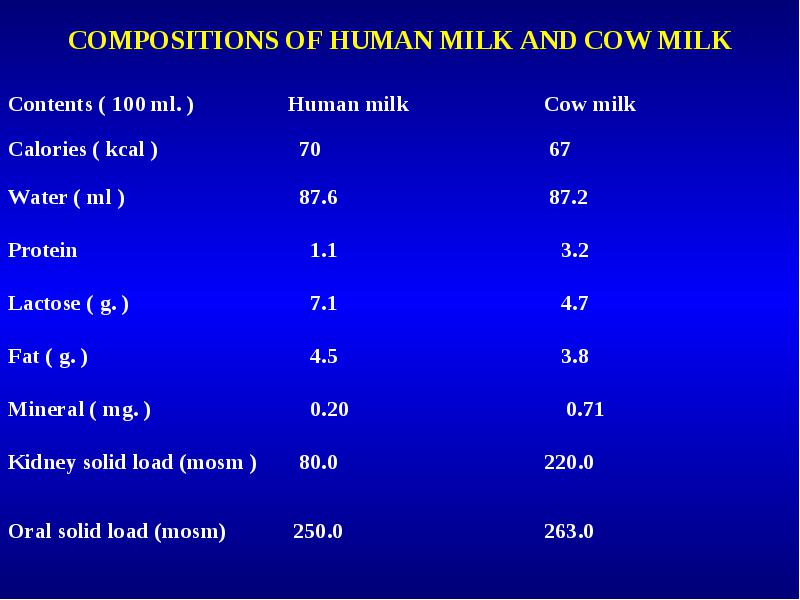 COMPOSITIONS OF HUMAN MILK AND COW MILK

| Contents ( 100 ml. ) | Human milk | Cow milk |
|---|---|---|
| Calories ( kcal ) | 70 | 67 |
| Water ( ml ) | 87.6 | 87.2 |
| Protein | 1.1 | 3.2 |
| Lactose ( g. ) | 7.1 | 4.7 |
| Fat ( g. ) | 4.5 | 3.8 |
| Mineral ( mg. ) | 0.20 | 0.71 |
| Kidney solid load (mosm ) | 80.0 | 220.0 |
| Oral solid load (mosm) | 250.0 | 263.0 |